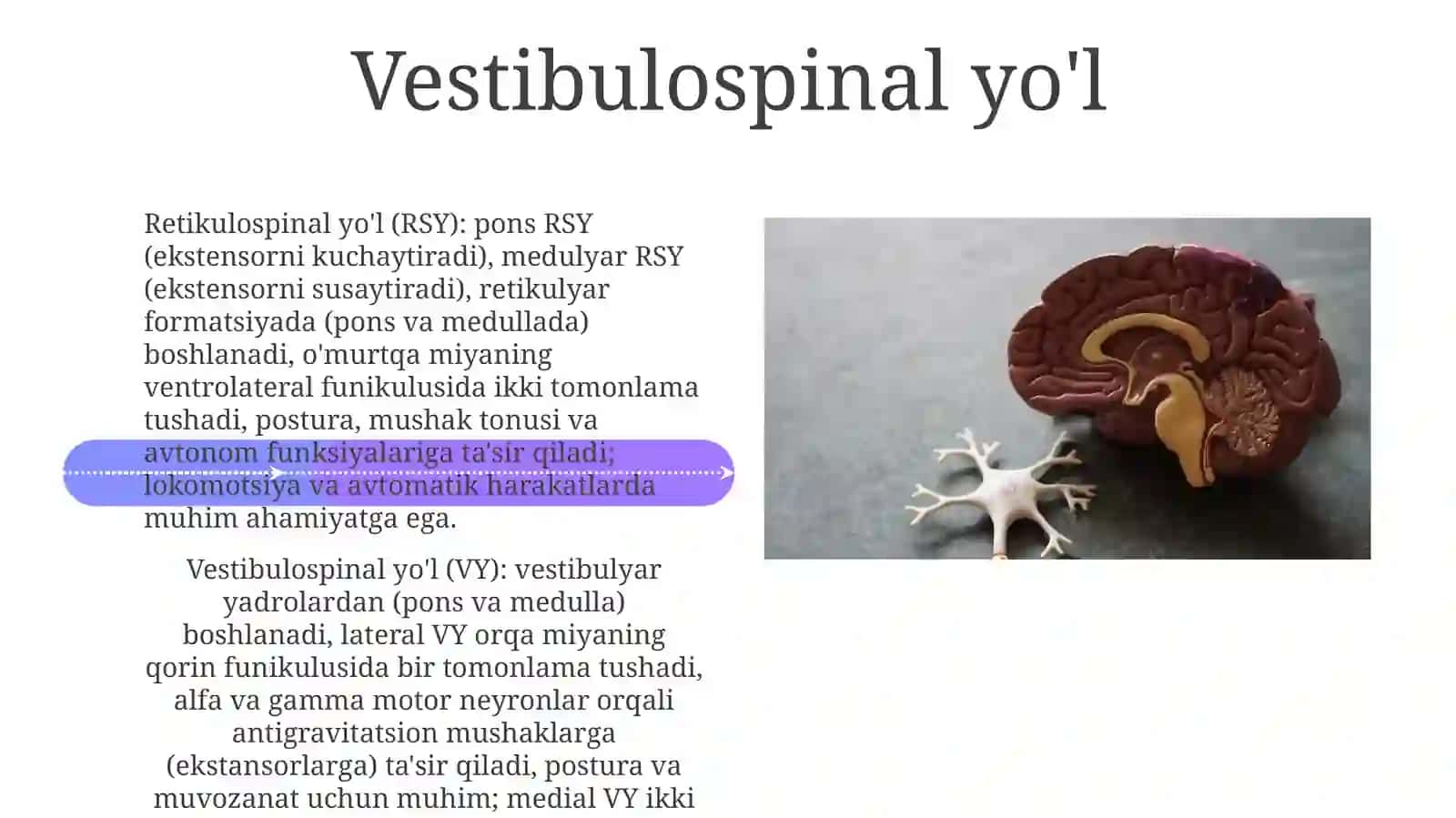 Vestibulospinal yo'l

Retikulospinal yo'l (RSY): pons RSY (ekstensorni kuchaytiradi), medulyar RSY (ekstensorni susaytiradi), retikulyar formatsiyada (pons va medullada) boshlanadi, o'murtqa miyaning ventrolateral funikulusida ikki tomonlama tushadi, postura, mushak tonusi va avtonom funksiyalariga ta'sir qiladi; lokomotsiya va avtomatik harakatlarda muhim ahamiyatga ega.

Vestibulospinal yo'l (VY): vestibulyar yadrolardan (pons va medulla) boshlanadi, lateral VY orqa miyaning qorin funikulusida bir tomonlama tushadi, alfa va gamma motor neyronlar orqali antigravitatsion mushaklarga (ekstansorlarga) ta'sir qiladi, postura va muvozanat uchun muhim; medial VY ikki